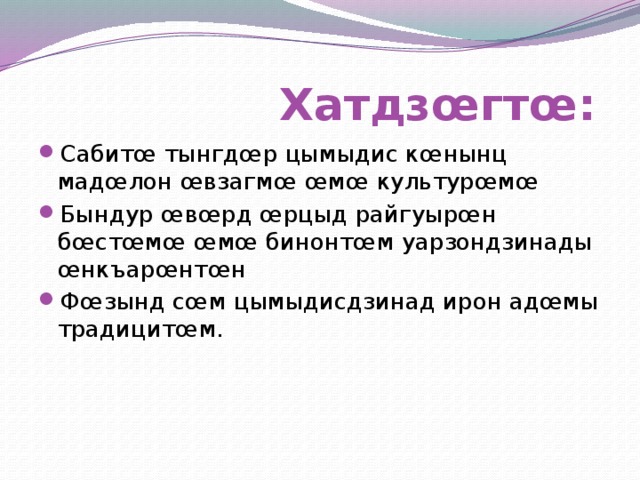 Хатдзœгтœ:

Сабитœ тынгдœр цымыдис кœнынц мадœлон œвзагмœ œмœ культурœмœ

Бындур œвœрд œрцыд райгуырœн бœстœмœ œмœ бинонтœм уарзондзинады œнкъарœнтœн

Фœзынд сœм цымыдисдзинад ирон адœмы традицитœм.